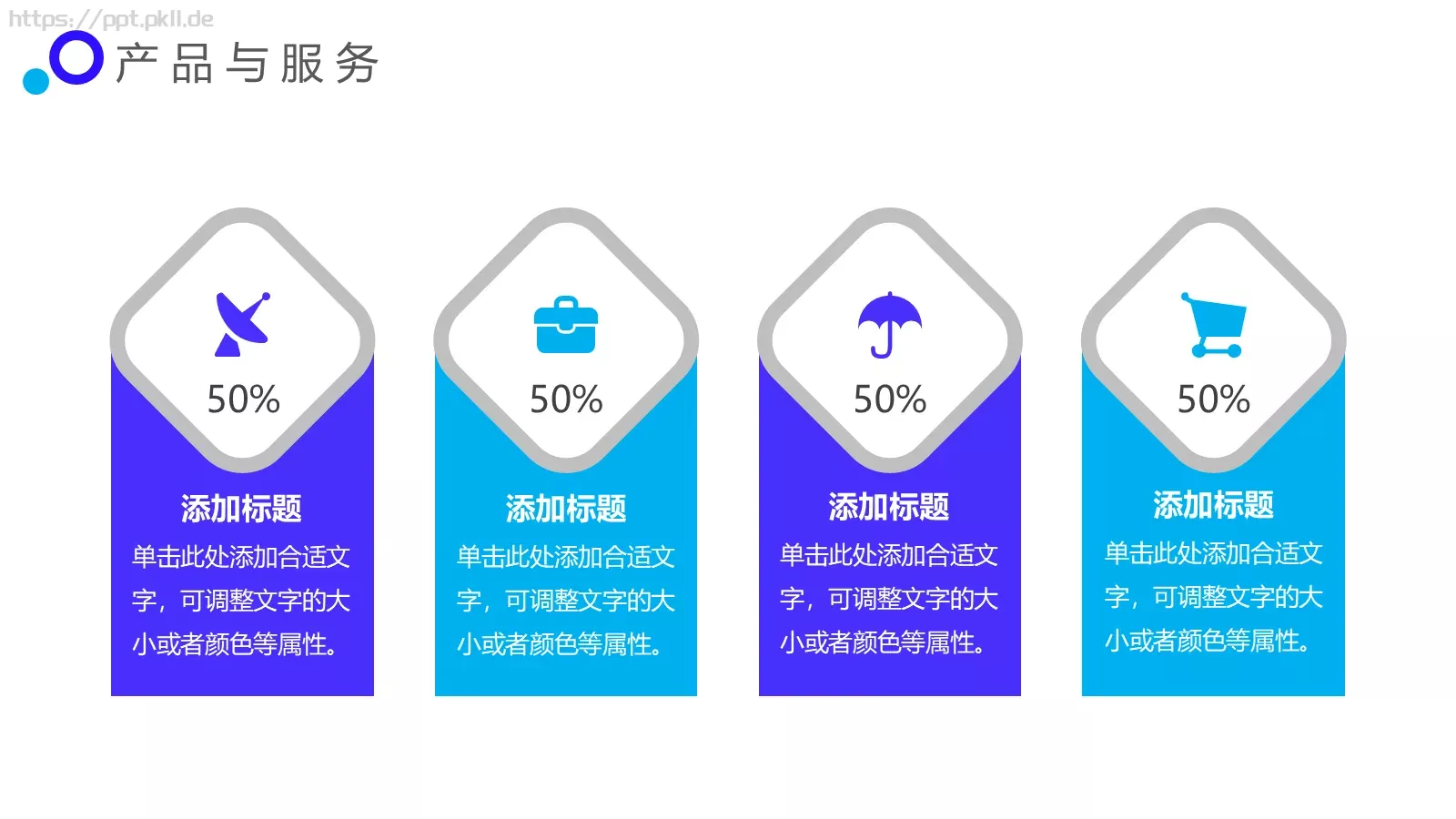 https://ppt.pkll.de

产品与服务

50%

添加标题

单击此处添加合适文字，可调整文字的大小或者颜色等属性。

50%

添加标题

单击此处添加合适文字，可调整文字的大小或者颜色等属性。

50%

添加标题

单击此处添加合适文字，可调整文字的大小或者颜色等属性。

50%

添加标题

单击此处添加合适文字，可调整文字的大小或者颜色等属性。